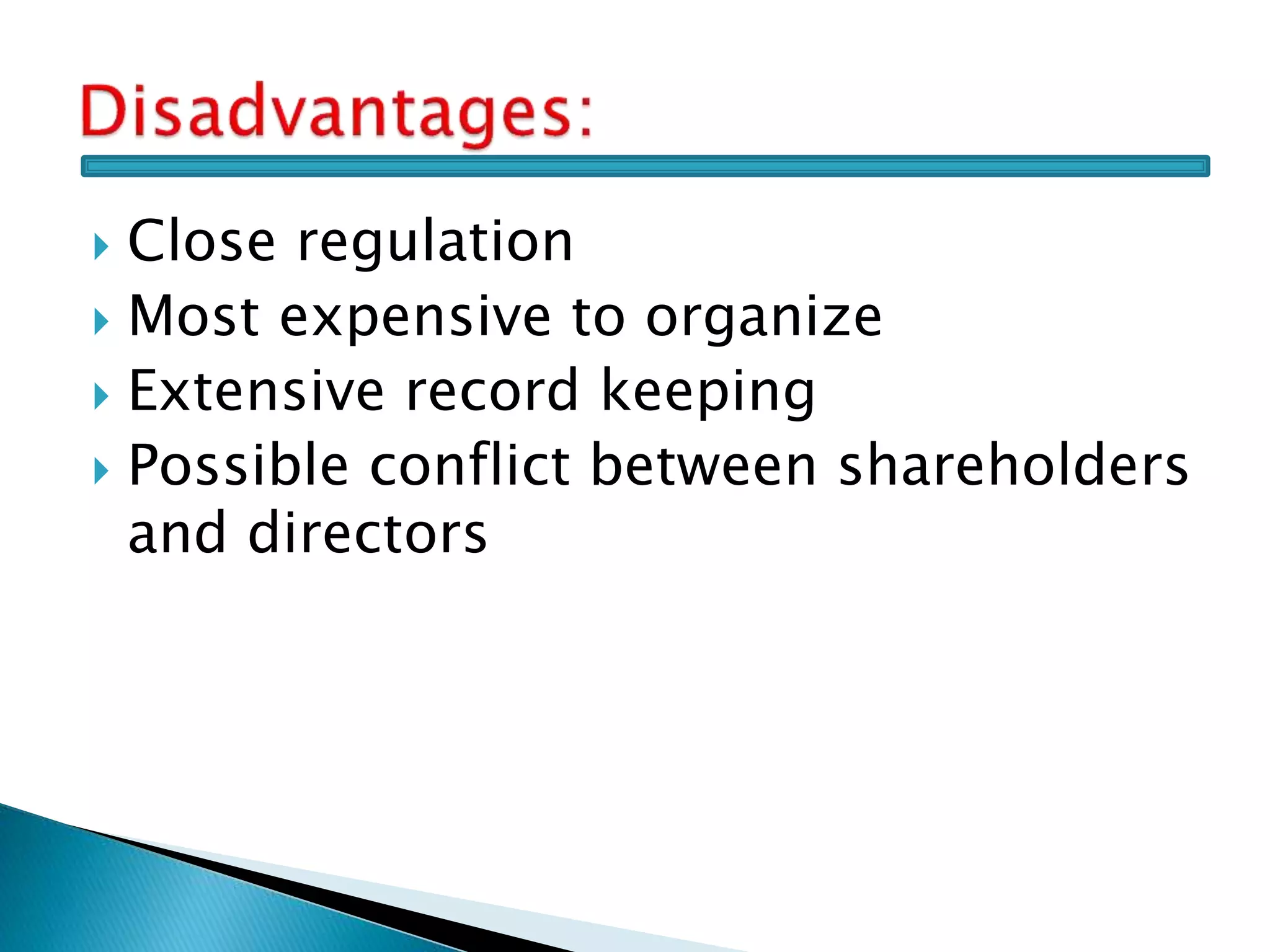 Disadvantages:

Close regulation
Most expensive to organize
Extensive record keeping
Possible conflict between shareholders and directors